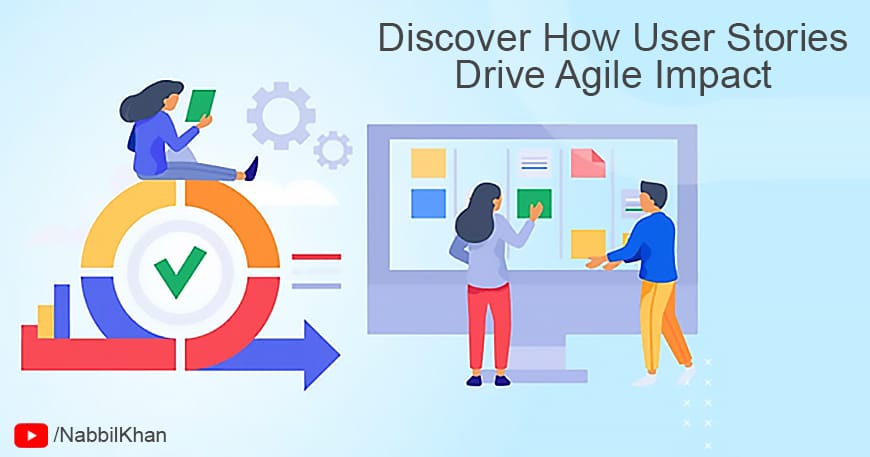 Discover How User Stories Drive Agile Impact

/NabbilKhan